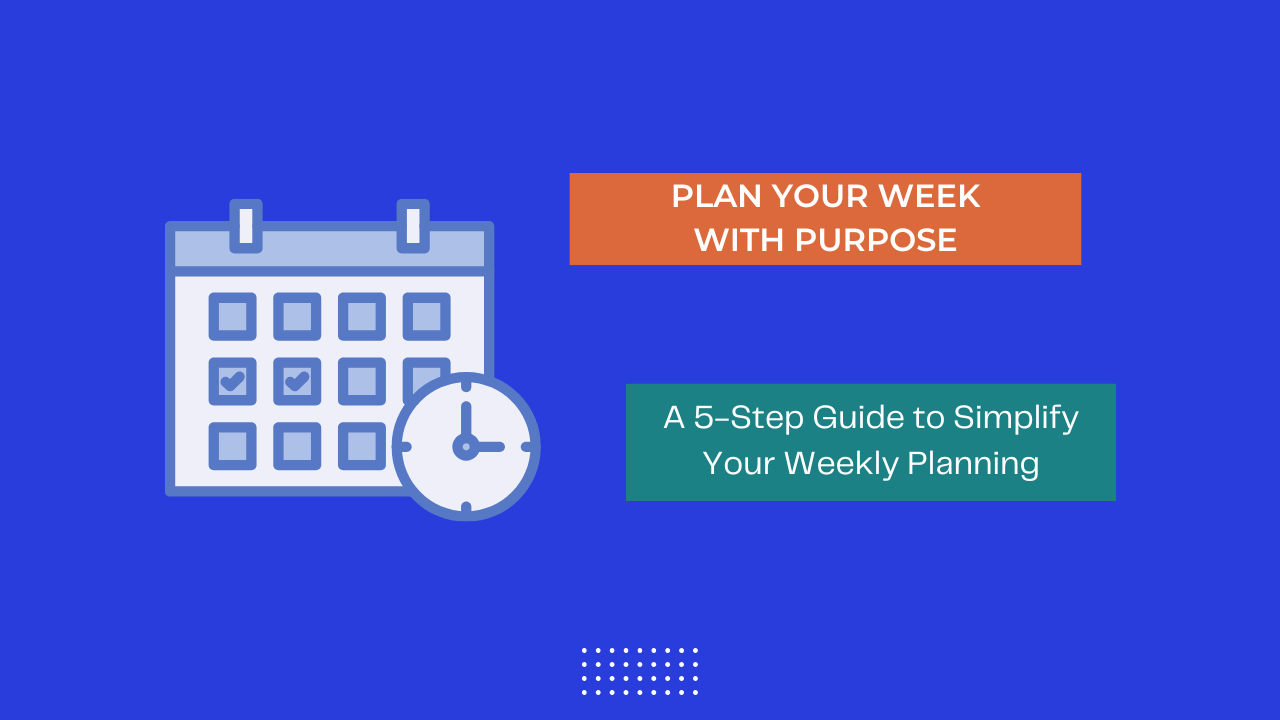 PLAN YOUR WEEK WITH PURPOSE

A 5-Step Guide to Simplify Your Weekly Planning